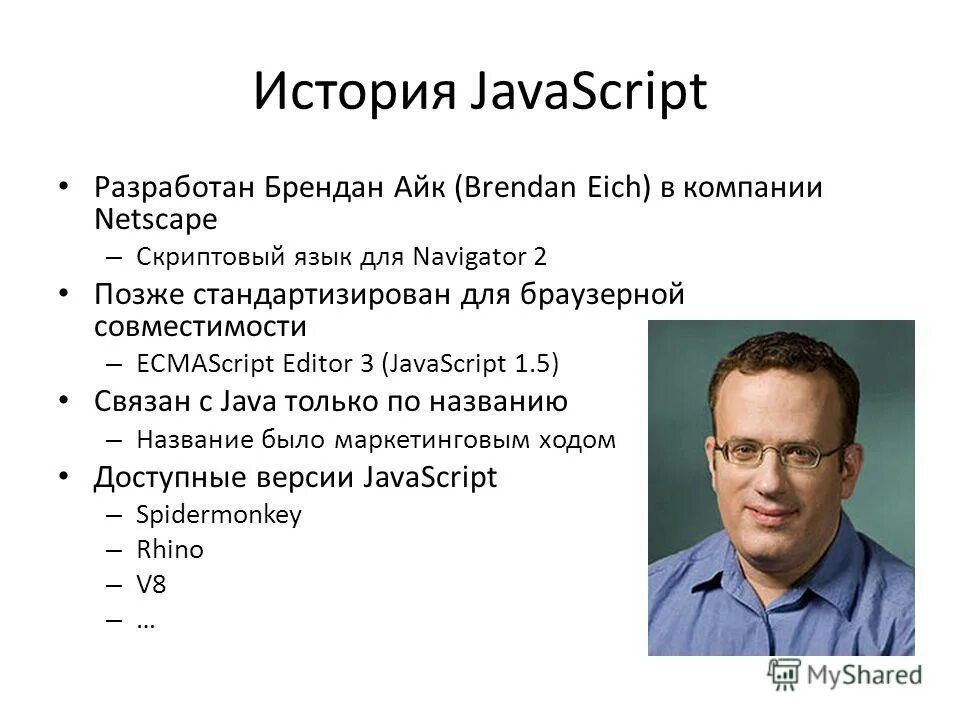 История JavaScript

• Разработан Брендан Айк (Brendan Eich) в компании Netscape
– Скриптовый язык для Navigator 2
• Позже стандартизирован для браузерной совместимости
– ECMAScript Editor 3 (JavaScript 1.5)
• Связан с Java только по названию
– Название было маркетинговым ходом
• Доступные версии JavaScript
– Spidermonkey
– Rhino
– V8
– …

MyShared